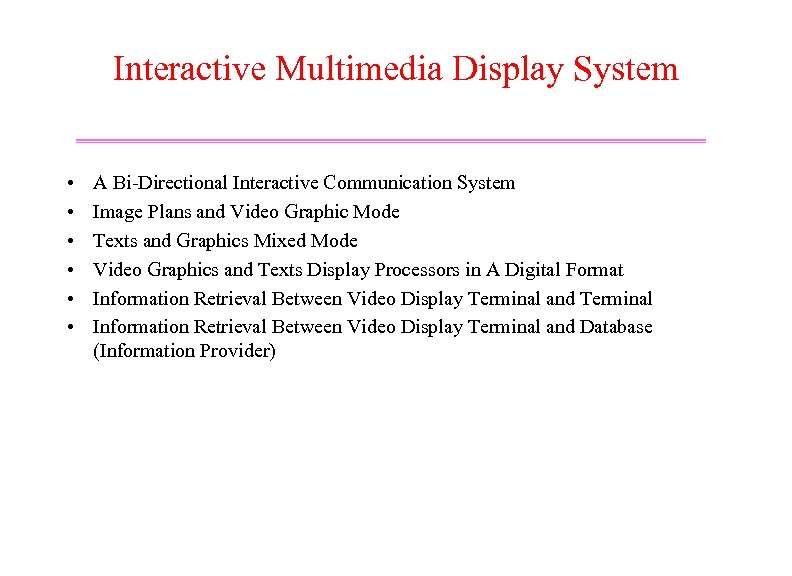 Interactive Multimedia Display System

• A Bi-Directional Interactive Communication System
• Image Plans and Video Graphic Mode
• Texts and Graphics Mixed Mode
• Video Graphics and Texts Display Processors in A Digital Format
• Information Retrieval Between Video Display Terminal and Terminal
• Information Retrieval Between Video Display Terminal and Database (Information Provider)